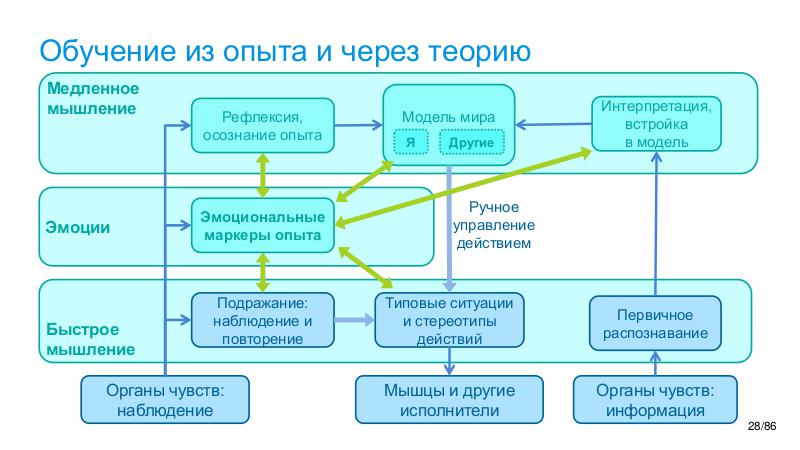 Обучение из опыта и через теорию

Медленное мышление

Рефлексия, осознание опыта

Модель мира

Я

Другие

Интерпретация, встройка в модель

Эмоции

Эмоциональные маркеры опыта

Ручное управление действием

Быстрое мышление

Подражание: наблюдение и повторение

Типовые ситуации и стереотипы действий

Первичное распознавание

Органы чувств: наблюдение

Мышцы и другие исполнители

Органы чувств: информация

28/86